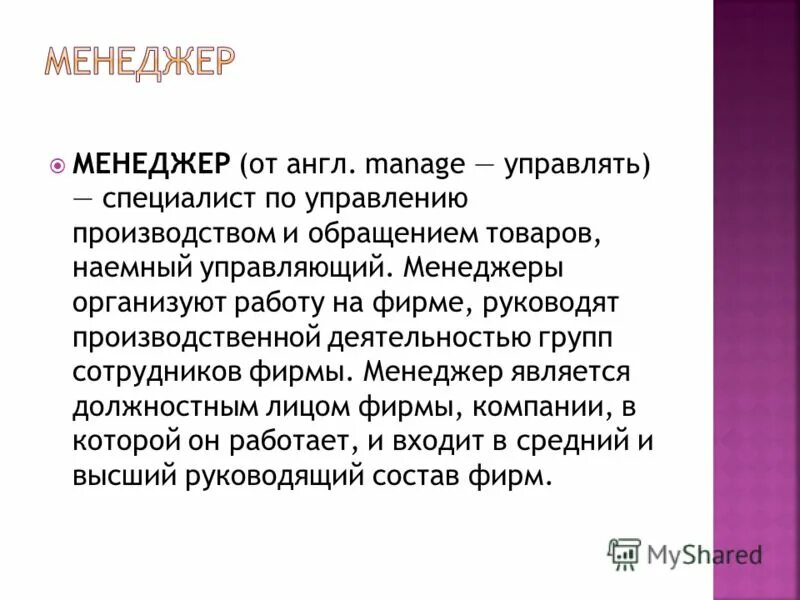 МЕНЕДЖЕР

МЕНЕДЖЕР (от англ. manage — управлять) — специалист по управлению производством и обращением товаров, наемный управляющий. Менеджеры организуют работу на фирме, руководят производственной деятельностью групп сотрудников фирмы. Менеджер является должностным лицом фирмы, компании, в которой он работает, и входит в средний и высший руководящий состав фирм.

MyShared